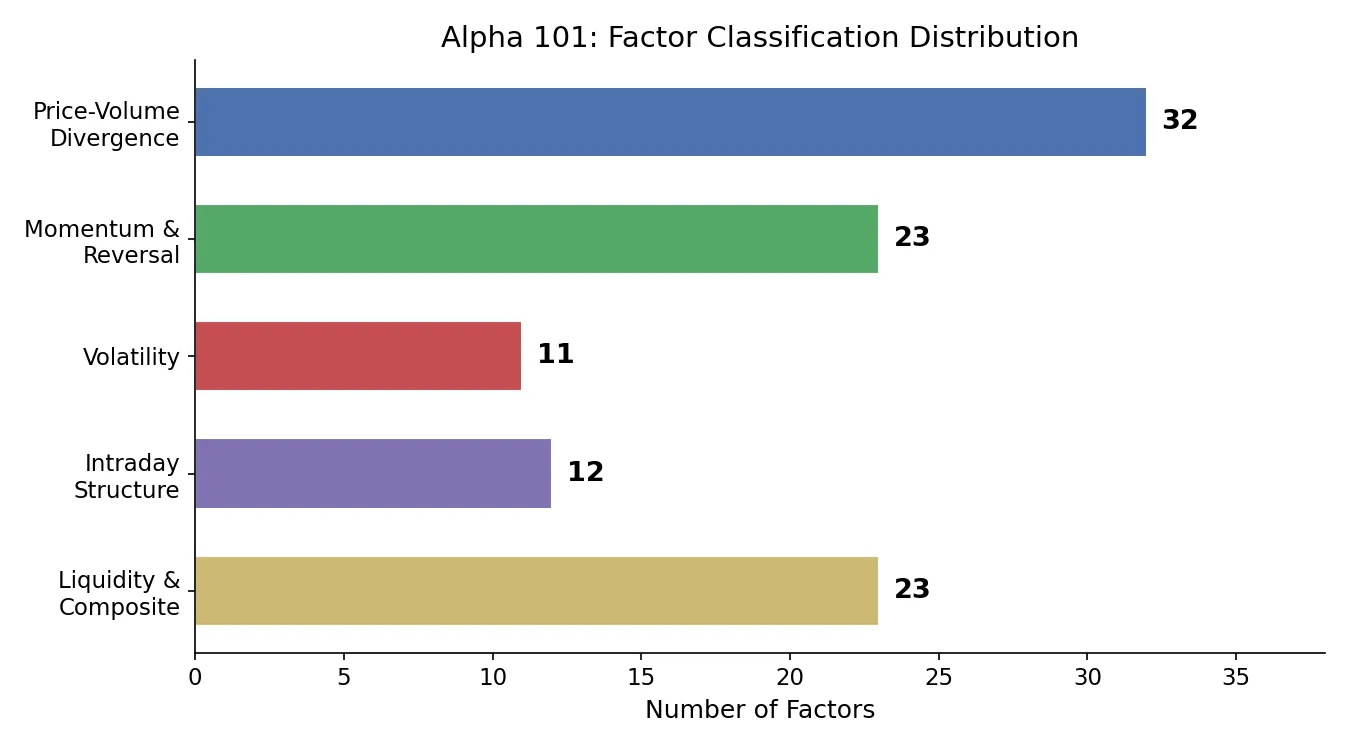 Alpha 101: Factor Classification Distribution

Price-Volume Divergence
32

Momentum & Reversal
23

Volatility
11

Intraday Structure
12

Liquidity & Composite
23

0
5
10
15
20
25
30
35

Number of Factors